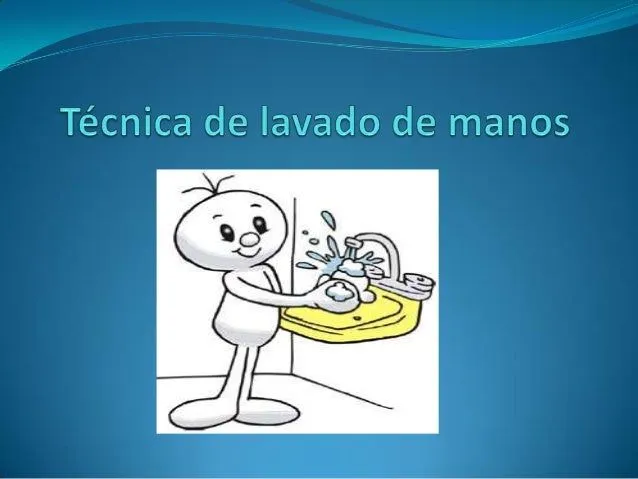 Técnica de lavado de manos